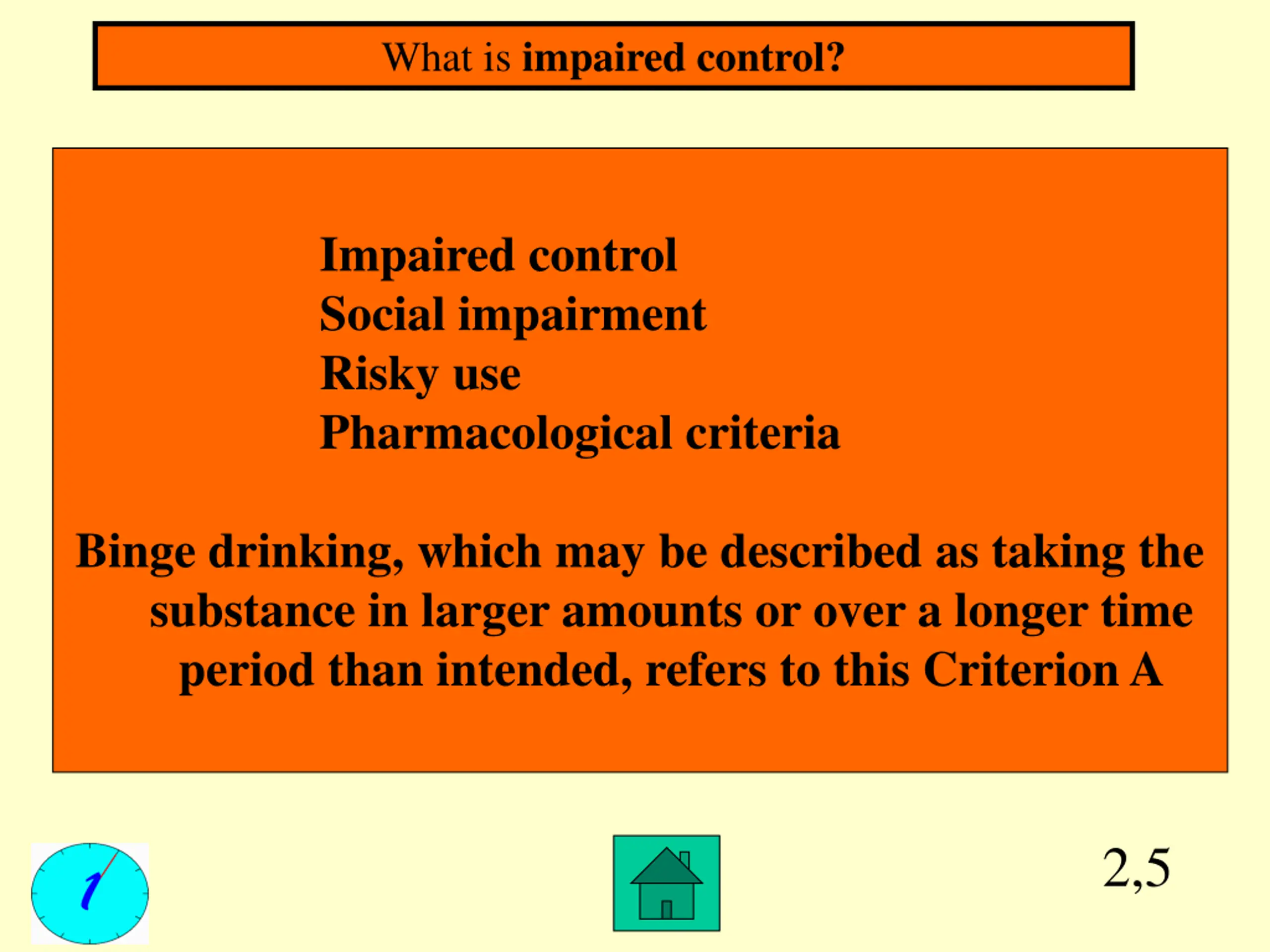 What is impaired control?

Impaired control
Social impairment
Risky use
Pharmacological criteria

Binge drinking, which may be described as taking the substance in larger amounts or over a longer time period than intended, refers to this Criterion A

2,5